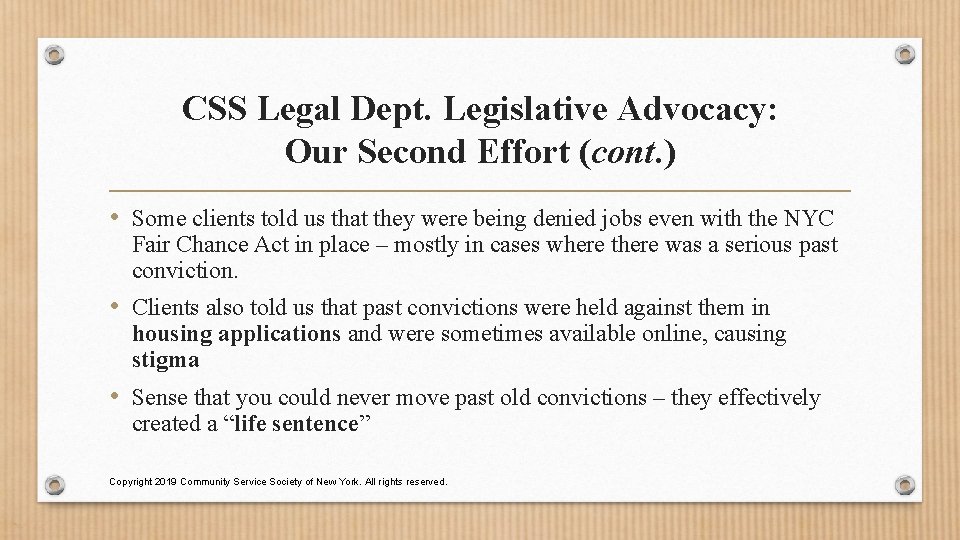 CSS Legal Dept. Legislative Advocacy: Our Second Effort (cont.)

• Some clients told us that they were being denied jobs even with the NYC Fair Chance Act in place – mostly in cases where there was a serious past conviction.

• Clients also told us that past convictions were held against them in housing applications and were sometimes available online, causing stigma

• Sense that you could never move past old convictions – they effectively created a “life sentence”

Copyright 2019 Community Service Society of New York. All rights reserved.